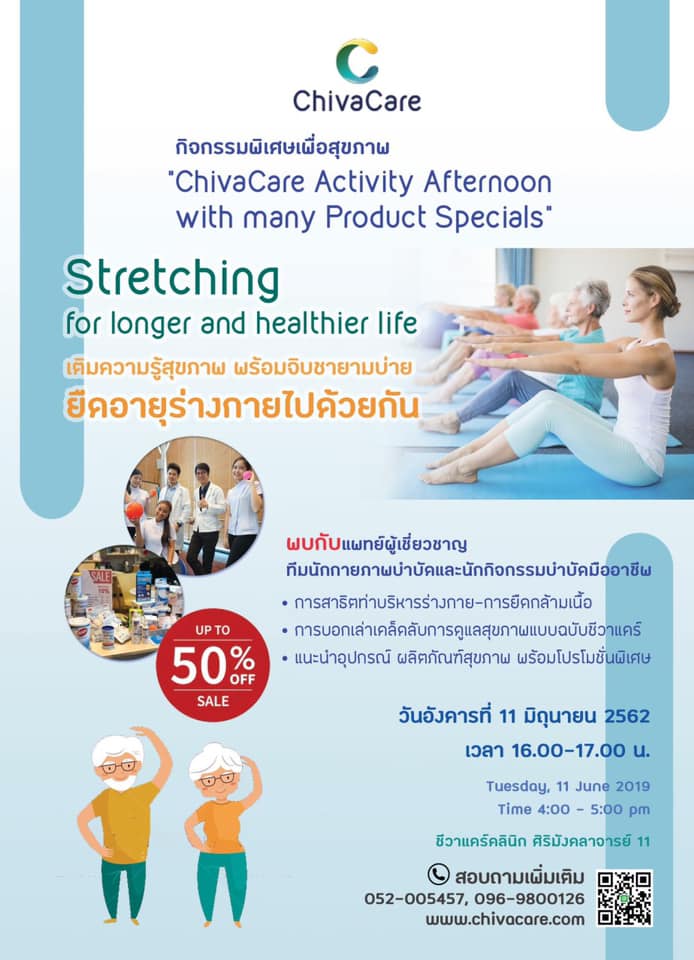 ChivaCare

กิจกรรมพิเศษเพื่อสุขภาพ
"ChivaCare Activity Afternoon with many Product Specials"

Stretching
for longer and healthier life
เติมความรู้สุขภาพ พร้อมจิบชายามบ่าย
ยืดอายุร่างกายไปด้วยกัน

SALE

UP TO
50% OFF
SALE

พบกับแพทย์ผู้เชี่ยวชาญ
ทีมนักกายภาพบำบัดและนักกิจกรรมบำบัดมืออาชีพ
• การสาธิตท่าบริหารร่างกาย-การยืดกล้ามเนื้อ
• การบอกเล่าเคล็ดลับการดูแลสุขภาพแบบฉบับชีวาแคร์
• แนะนำอุปกรณ์ ผลิตภัณฑ์สุขภาพ พร้อมโปรโมชั่นพิเศษ

วันอังคารที่ 11 มิถุนายน 2562
เวลา 16.00-17.00 น.

Tuesday, 11 June 2019
Time 4:00 - 5:00 pm

ชีวาแคร์คลินิก ศิริมังคลาจารย์ 11

สอบถามเพิ่มเติม
052-005457, 096-9800126
www.chivacare.com